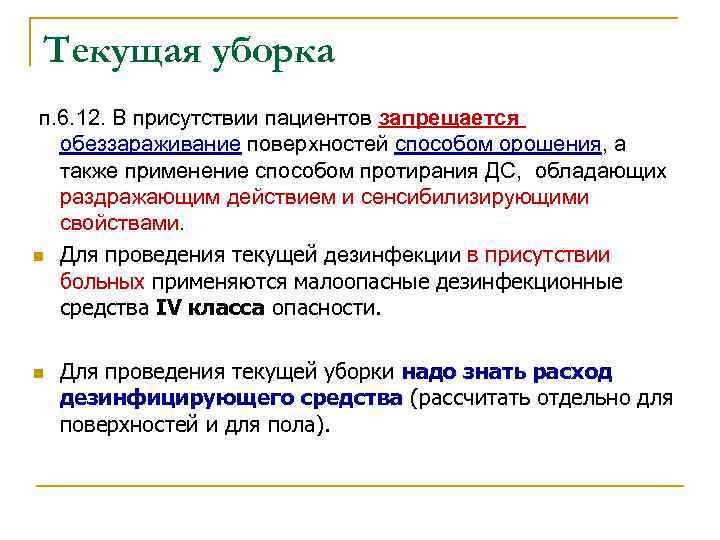 Текущая уборка

п.6.12. В присутствии пациентов запрещается обеззараживание поверхностей способом орошения, а также применение способом протирания ДС, обладающих раздражающим действием и сенсибилизирующими свойствами.

Для проведения текущей дезинфекции в присутствии больных применяются малоопасные дезинфекционные средства IV класса опасности.

Для проведения текущей уборки надо знать расход дезинфицирующего средства (рассчитать отдельно для поверхностей и для пола).